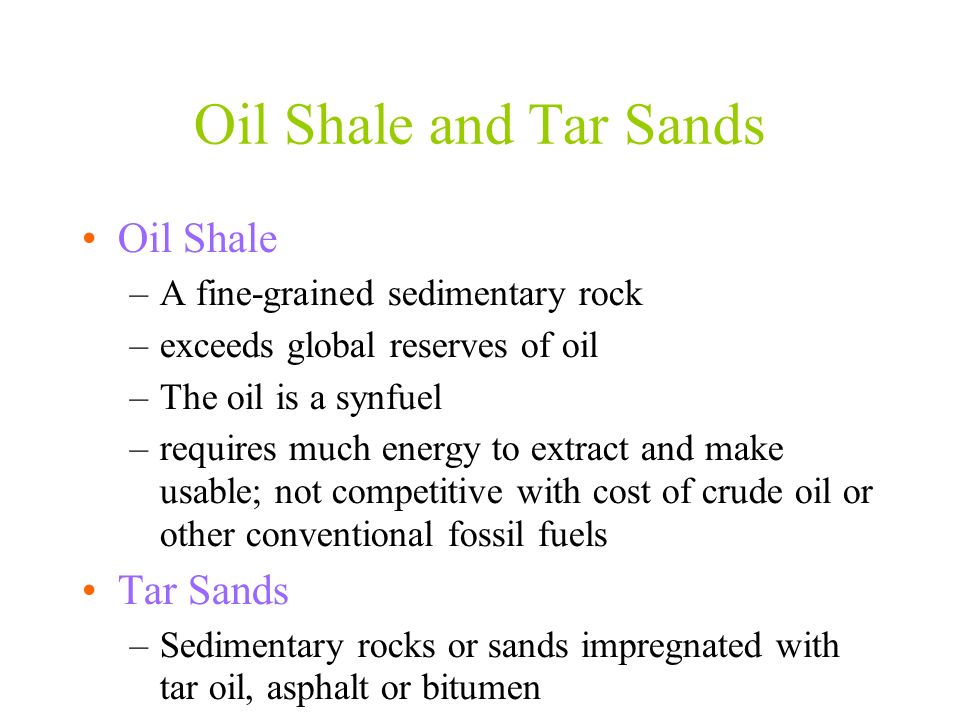 Oil Shale and Tar Sands

• Oil Shale
– A fine-grained sedimentary rock
– exceeds global reserves of oil
– The oil is a synfuel
– requires much energy to extract and make usable; not competitive with cost of crude oil or other conventional fossil fuels

• Tar Sands
– Sedimentary rocks or sands impregnated with tar oil, asphalt or bitumen